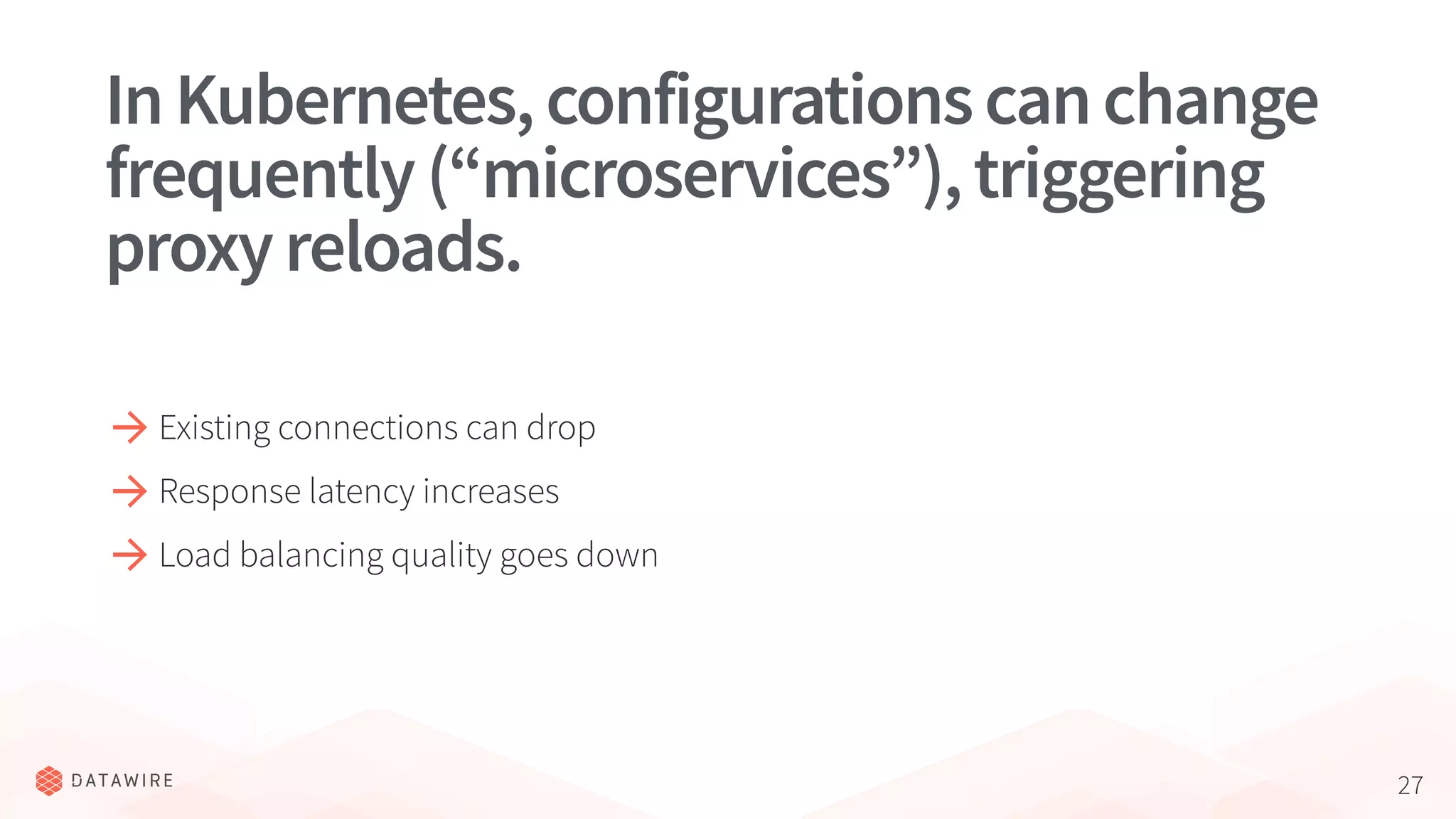 In Kubernetes, configurations can change frequently (“microservices”), triggering proxy reloads.

→ Existing connections can drop

→ Response latency increases

→ Load balancing quality goes down

DATAWIRE

27